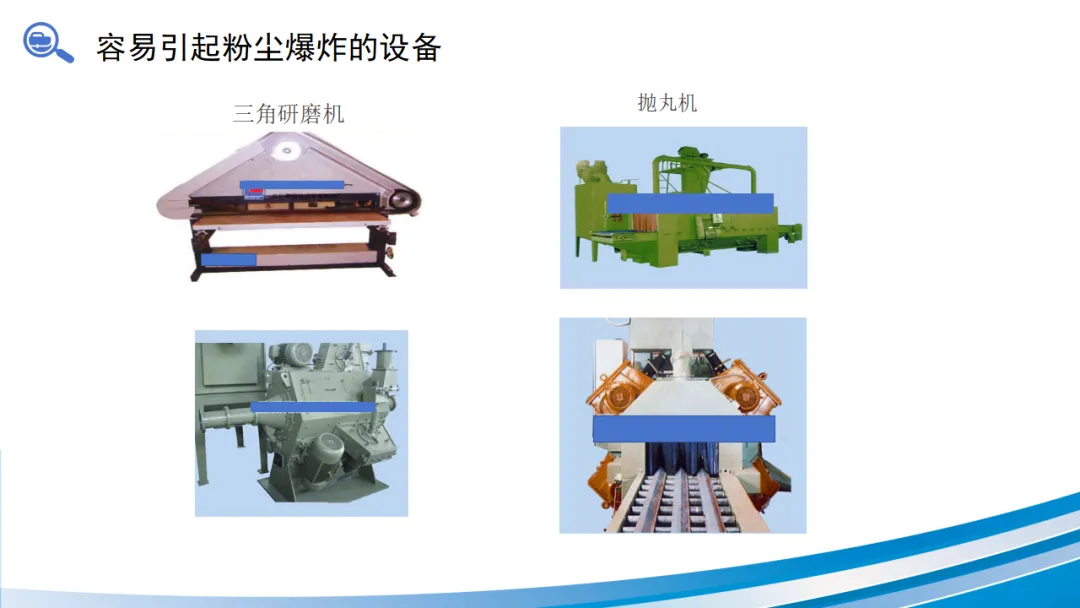 容易引起粉尘爆炸的设备

三角研磨机

抛丸机